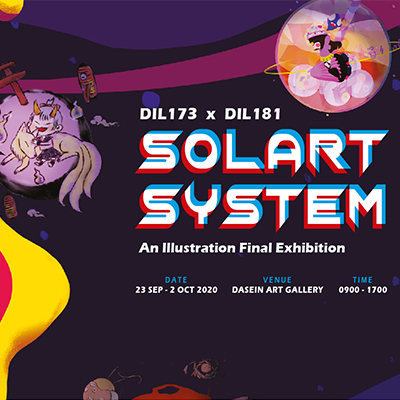 DIL173 x DIL181

SOLART SYSTEM

An Illustration Final Exhibition

DATE
23 SEP - 2 OCT 2020

VENUE
DASEIN ART GALLERY

TIME
0900 - 1700